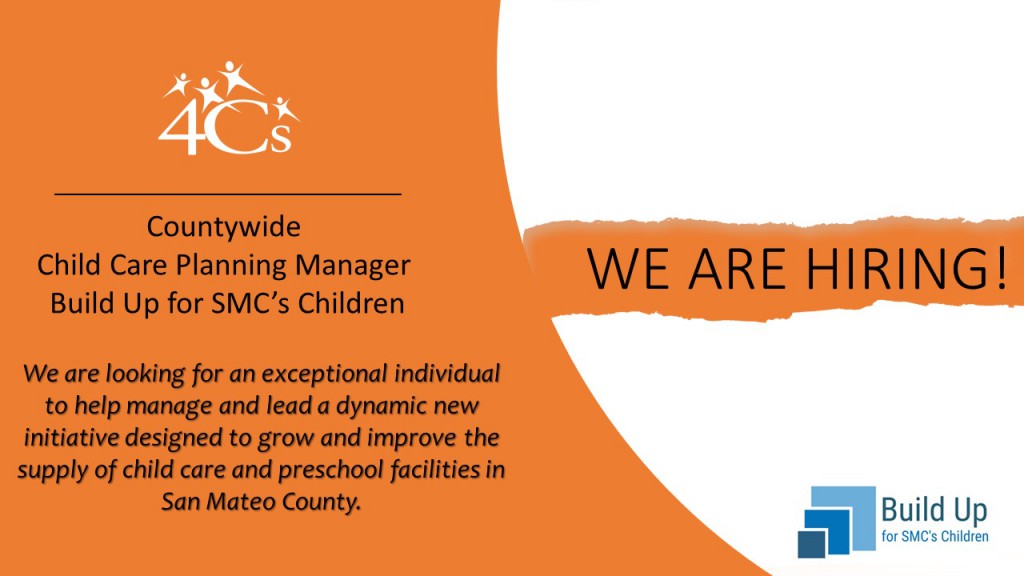 4Cs

Countywide
Child Care Planning Manager
Build Up for SMC's Children

We are looking for an exceptional individual to help manage and lead a dynamic new initiative designed to grow and improve the supply of child care and preschool facilities in San Mateo County.

WE ARE HIRING!

Build Up
for SMC's Children